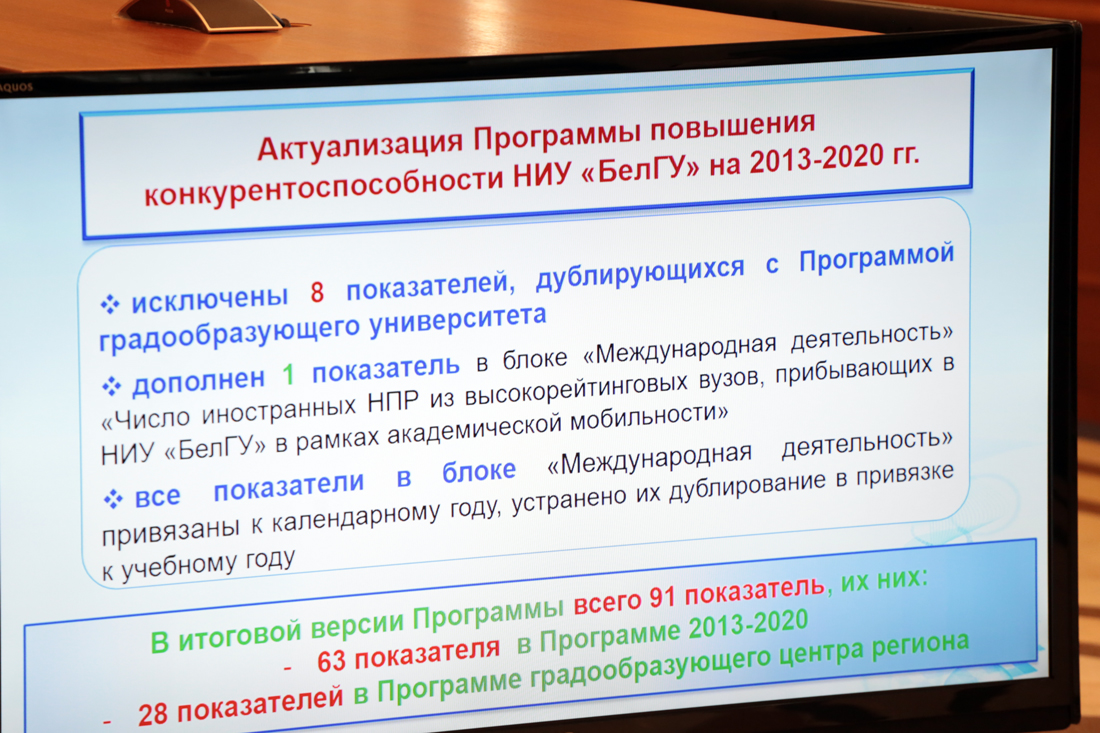 AQUOS

Актуализация Программы повышения конкурентоспособности НИУ «БелГУ» на 2013-2020 гг.

❖ исключены 8 показателей, дублирующихся с Программой градообразующего университета

❖ дополнен 1 показатель в блоке «Международная деятельность» «Число иностранных НПР из высокорейтинговых вузов, прибывающих в НИУ «БелГУ» в рамках академической мобильности»

❖ все показатели в блоке «Международная деятельность» привязаны к календарному году, устранено их дублирование в привязке к учебному году

В итоговой версии Программы всего 91 показатель, их них:
- 63 показателя в Программе 2013-2020
- 28 показателей в Программе градообразующего центра региона